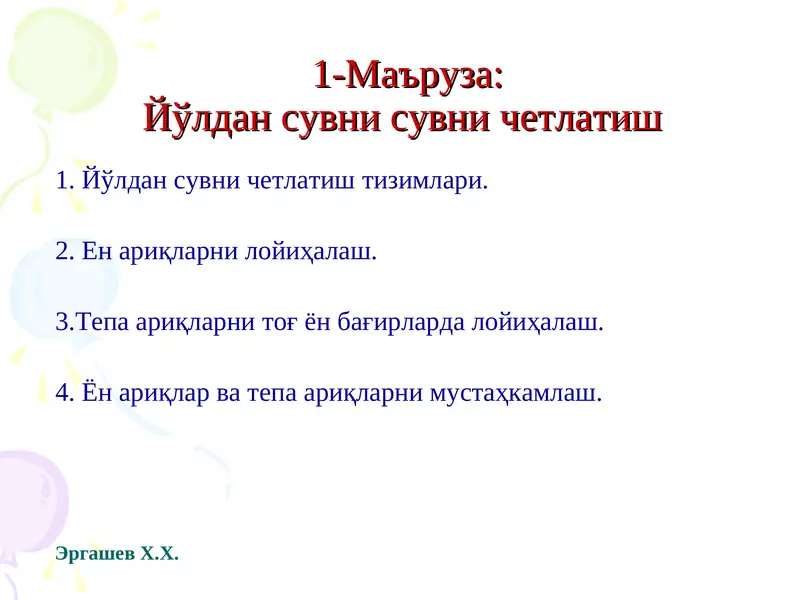 1-Маъруза:
Йўлдан сувни сувни четлатиш

1. Йўлдан сувни четлатиш тизимлари.

2. Ен ариқларни лойиҳалаш.

3.Тепа ариқларни тоғ ён бағирларда лойиҳалаш.

4. Ён ариқлар ва тепа ариқларни мустаҳкамлаш.

Эргашев Х.Х.